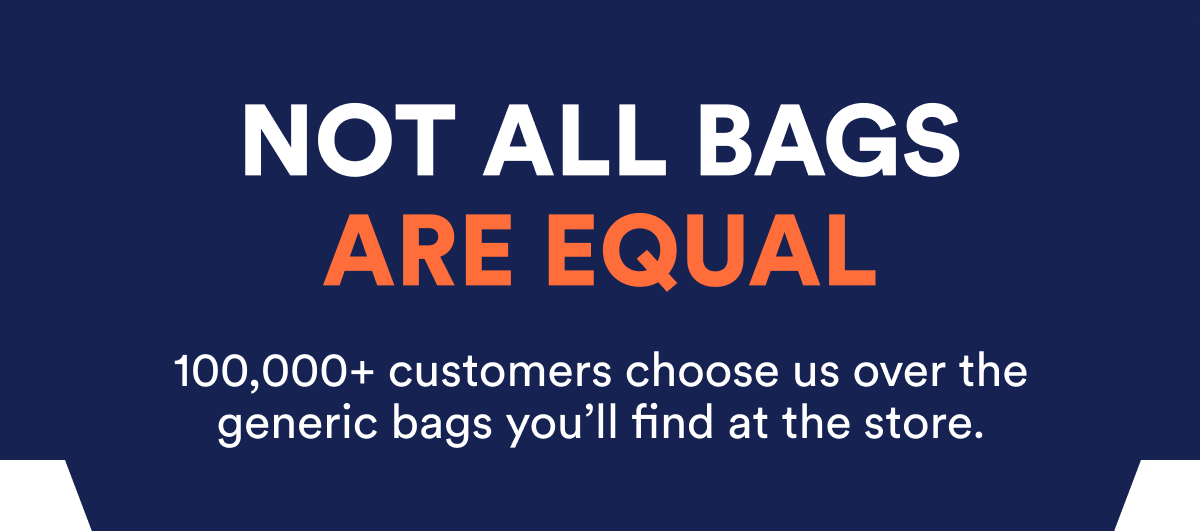 NOT ALL BAGS
ARE EQUAL

100,000+ customers choose us over the generic bags you’ll find at the store.